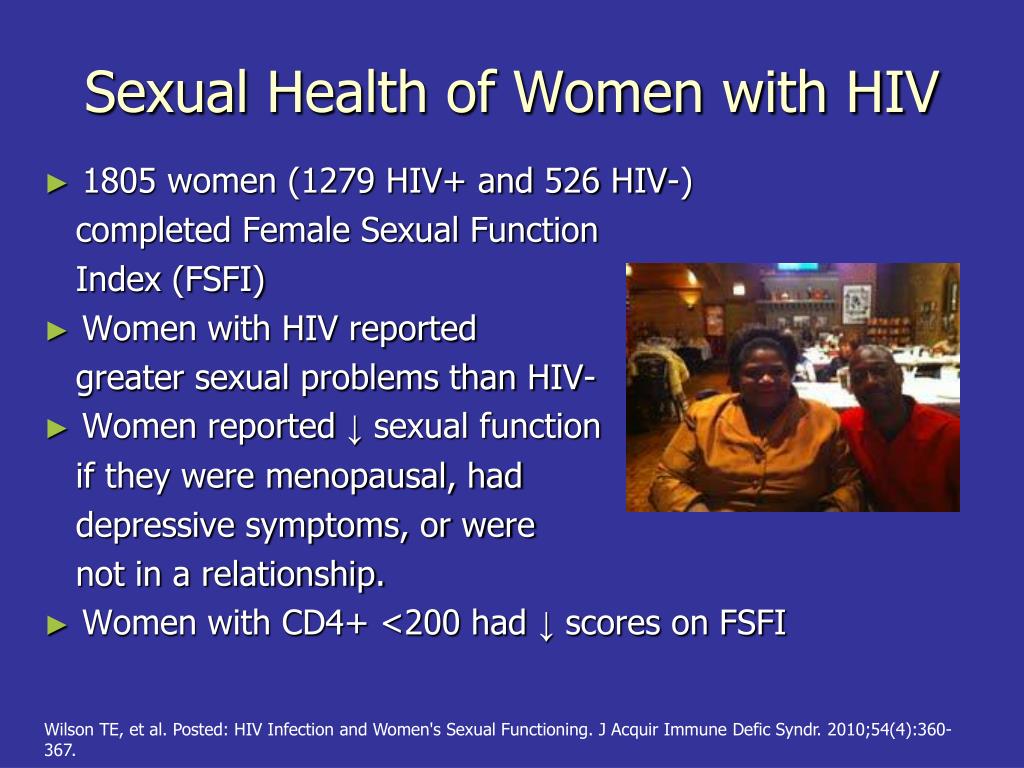 Sexual Health of Women with HIV

► 1805 women (1279 HIV+ and 526 HIV-) completed Female Sexual Function Index (FSFI)
► Women with HIV reported greater sexual problems than HIV-
► Women reported ↓ sexual function if they were menopausal, had depressive symptoms, or were not in a relationship.
► Women with CD4+ <200 had ↓ scores on FSFI

Wilson TE, et al. Posted: HIV Infection and Women's Sexual Functioning. J Acquir Immune Defic Syndr. 2010;54(4):360-367.